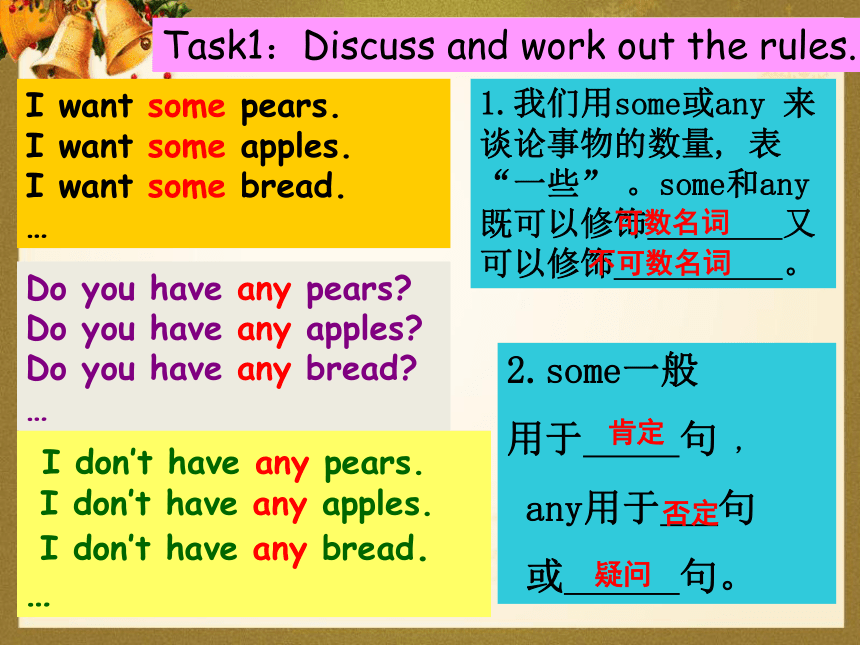 Task1：Discuss and work out the rules.

I want some pears.
I want some apples.
I want some bread.
…

Do you have any pears?
Do you have any apples?
Do you have any bread?
…

I don't have any pears.
I don't have any apples.
I don't have any bread.
…

1. 我们用some或any 来谈论事物的数量，表“一些”。some和any既可以修饰可数名词又可以修饰不可数名词。

2. some一般用于肯定句，any用于否定句或疑问句。